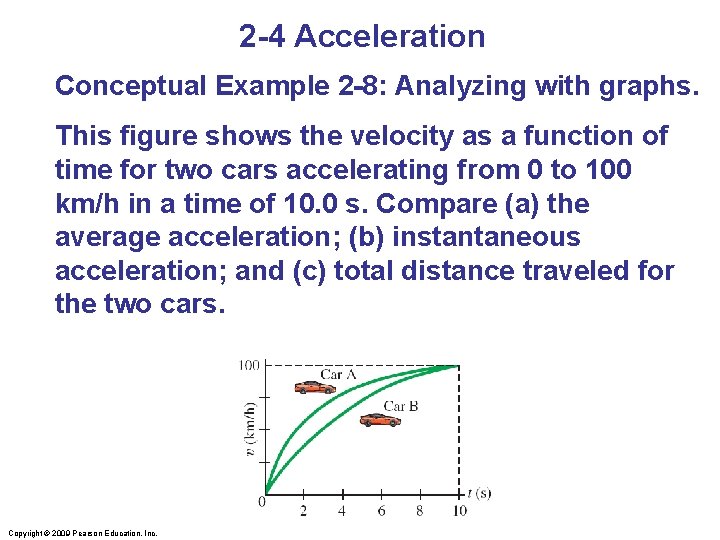 2-4 Acceleration

Conceptual Example 2-8: Analyzing with graphs.

This figure shows the velocity as a function of time for two cars accelerating from 0 to 100 km/h in a time of 10.0 s. Compare (a) the average acceleration; (b) instantaneous acceleration; and (c) total distance traveled for the two cars.

100
Car A
Car B
$v$ (km/h)
0
2
4
6
8
10
$t$ (s)

Copyright © 2009 Pearson Education, Inc.